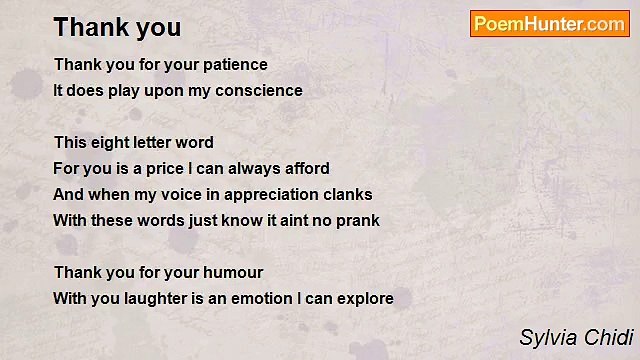 Thank you

PoemHunter.com

Thank you for your patience
It does play upon my conscience

This eight letter word
For you is a price I can always afford
And when my voice in appreciation clanks
With these words just know it aint no prank

Thank you for your humour
With you laughter is an emotion I can explore

Sylvia Chidi